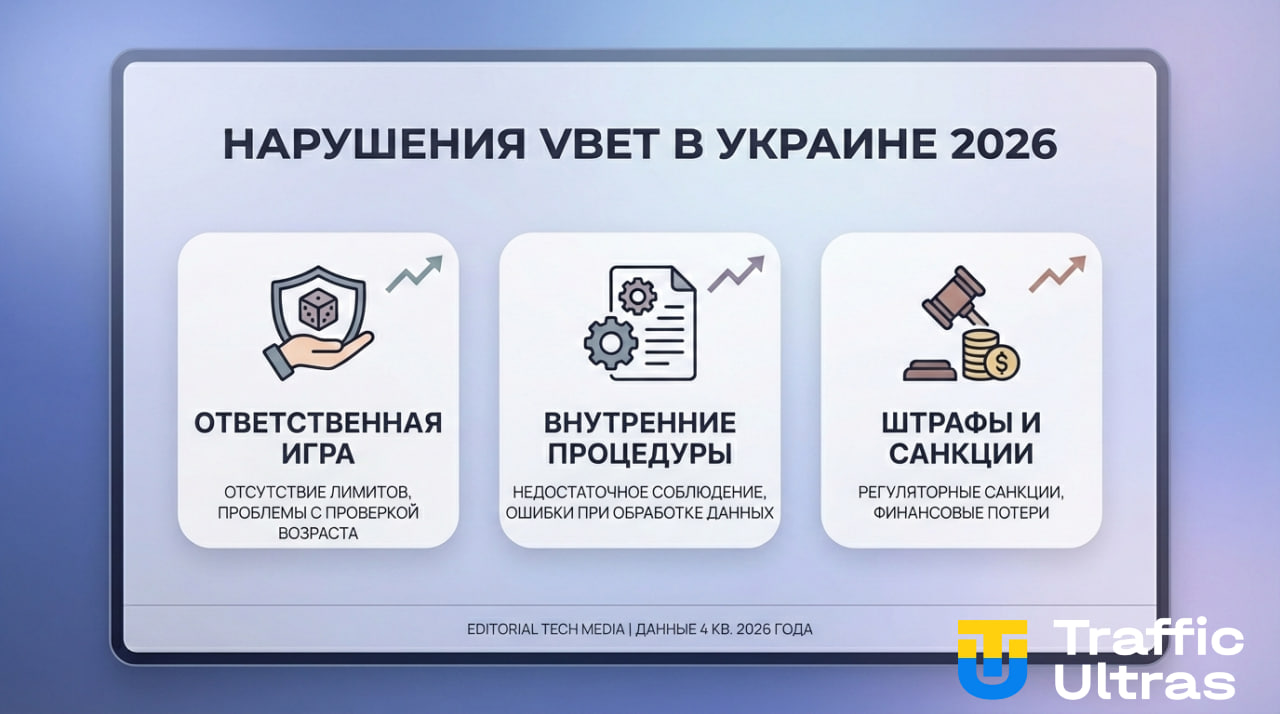 НАРУШЕНИЯ VBET В УКРАИНЕ 2026

ОТВЕТСТВЕННАЯ ИГРА

ОТСУТСТВИЕ ЛИМИТОВ, ПРОБЛЕМЫ С ПРОВЕРКОЙ ВОЗРАСТА

ВНУТРЕННИЕ ПРОЦЕДУРЫ

НЕДОСТАТОЧНОЕ СОБЛЮДЕНИЕ, ОШИБКИ ПРИ ОБРАБОТКЕ ДАННЫХ

ШТРАФЫ И САНКЦИИ

РЕГУЛЯТОРНЫЕ САНКЦИИ, ФИНАНСОВЫЕ ПОТЕРИ

EDITORIAL TECH MEDIA | ДАННЫЕ 4 КВ. 2026 ГОДА

Traffic Ultras